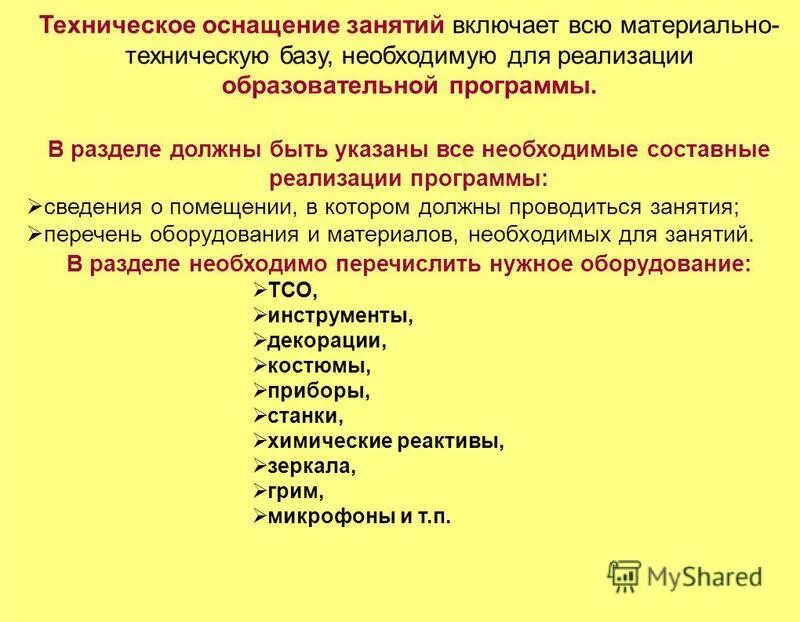 Техническое оснащение занятий включает всю материально-техническую базу, необходимую для реализации образовательной программы.

В разделе должны быть указаны все необходимые составные реализации программы:
➢сведения о помещении, в котором должны проводиться занятия;
➢перечень оборудования и материалов, необходимых для занятий.

В разделе необходимо перечислить нужное оборудование:
➢ТСО,
➢инструменты,
➢декорации,
➢костюмы,
➢приборы,
➢станки,
➢химические реактивы,
➢зеркала,
➢грим,
➢микрофоны и т.п.

MyShared